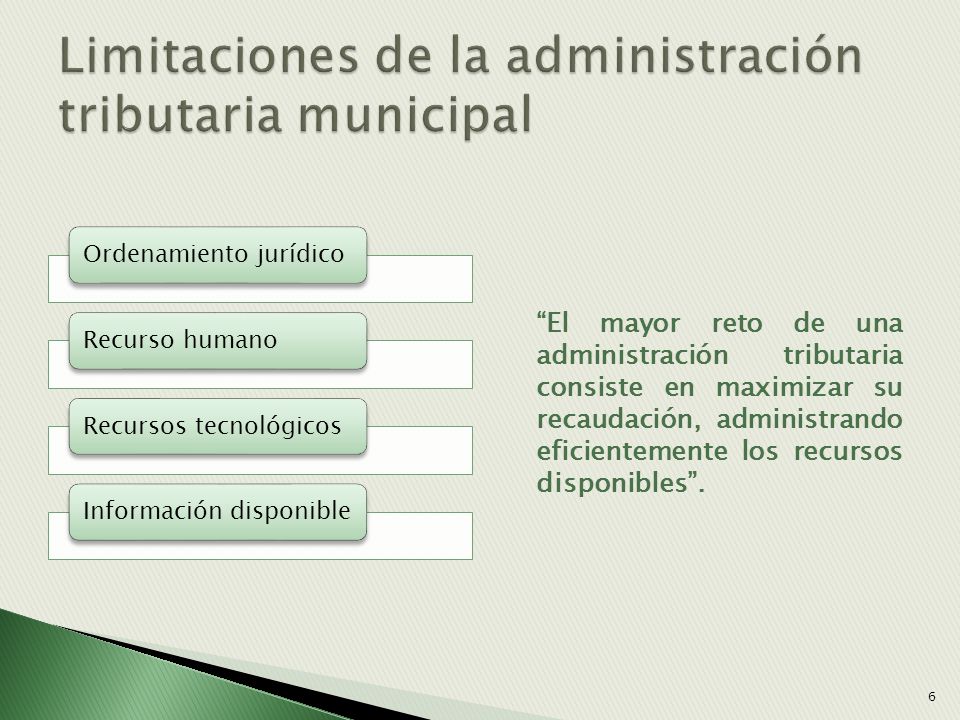 Limitaciones de la administración tributaria municipal

Ordenamiento jurídico

Recurso humano

Recursos tecnológicos

Información disponible

“El mayor reto de una administración tributaria consiste en maximizar su recaudación, administrando eficientemente los recursos disponibles”.

6